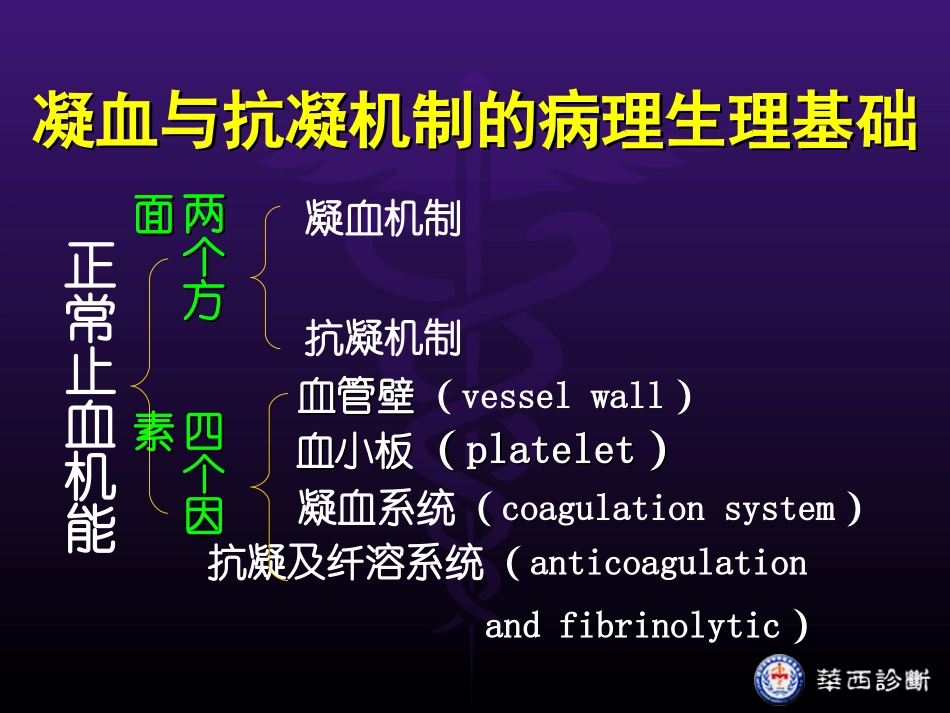 凝血与抗凝机制的病理生理基础

正常止血机能

两个方面

凝血机制

抗凝机制

四个因素

血管壁（vessel wall）

血小板（platelet）

凝血系统（coagulation system）

抗凝及纤溶系统（anticoagulation and fibrinolytic）

華西診斷